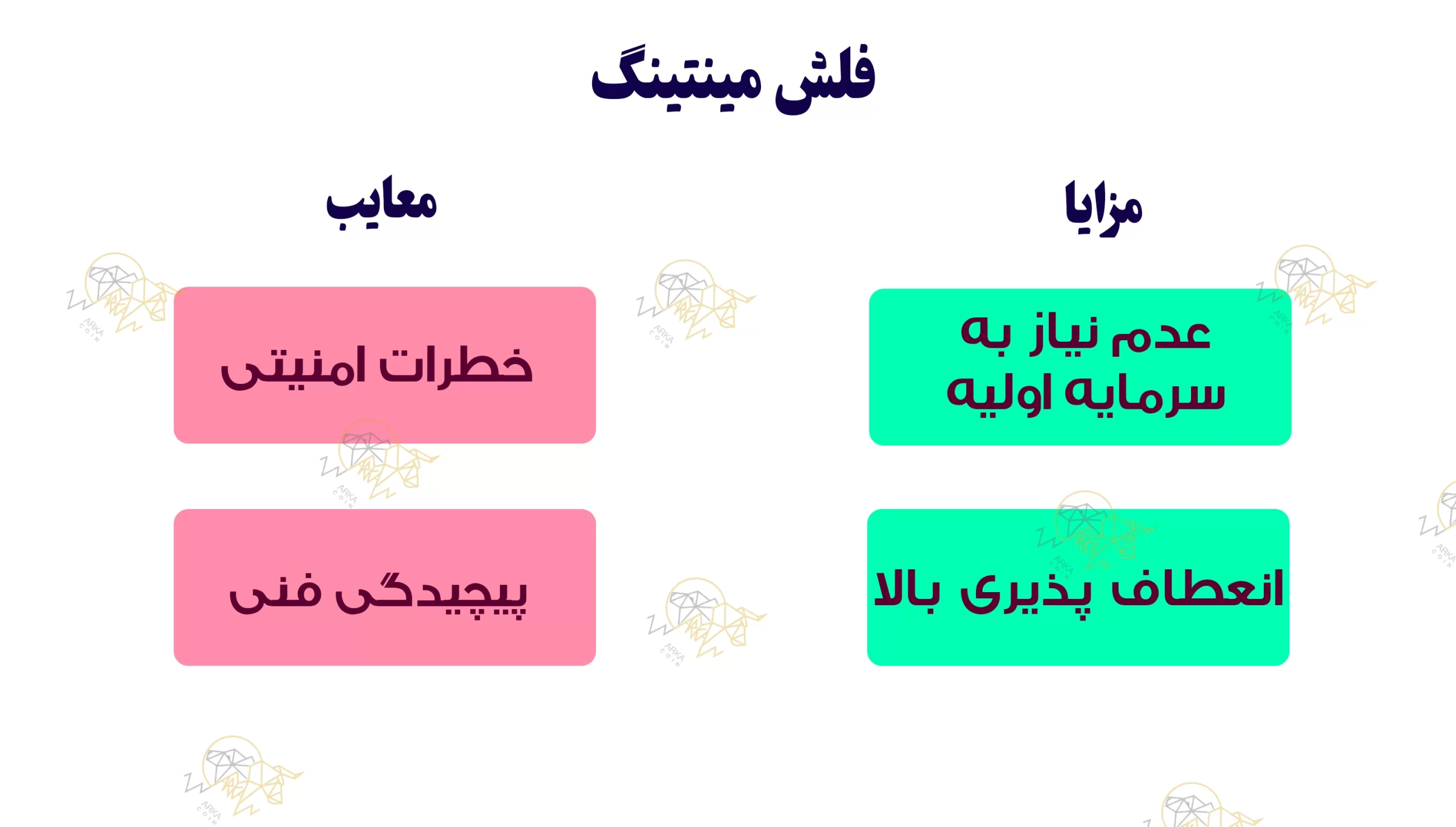 فلش مینتینگ

مزایا

عدم نیاز به سرمایه اولیه

انعطاف پذیری بالا

معایب

خطرات امنیتی

پیچیدگی فنی

ARKA COIN